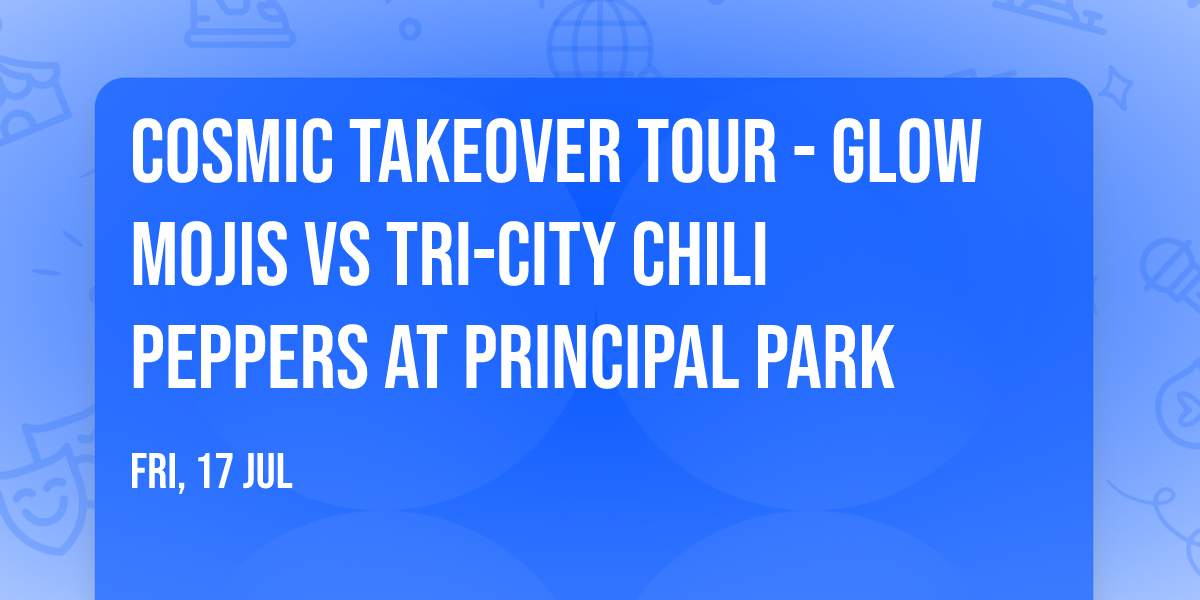 COSMIC TAKEOVER TOUR - GLOW MOJIS VS TRI-CITY CHILI PEPPERS AT PRINCIPAL PARK

FRI, 17 JUL